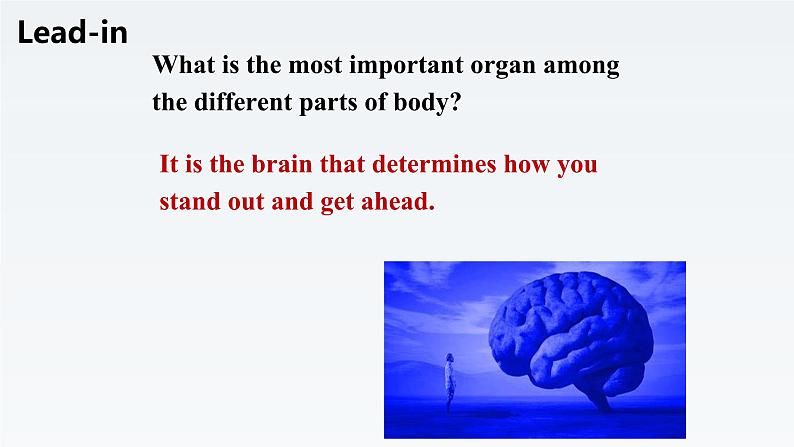 Lead-in

What is the most important organ among the different parts of body?

It is the brain that determines how you stand out and get ahead.